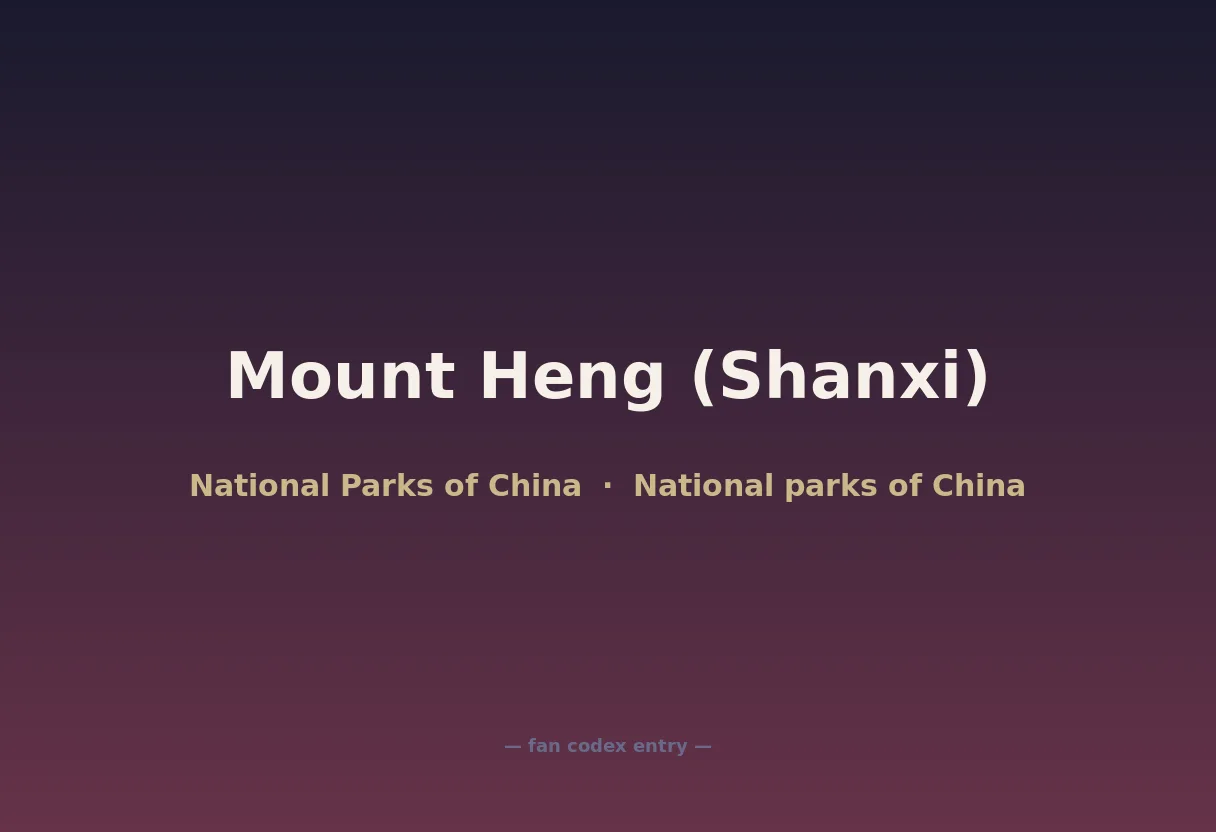 Mount Heng (Shanxi)

National Parks of China · National parks of China

— fan codex entry —